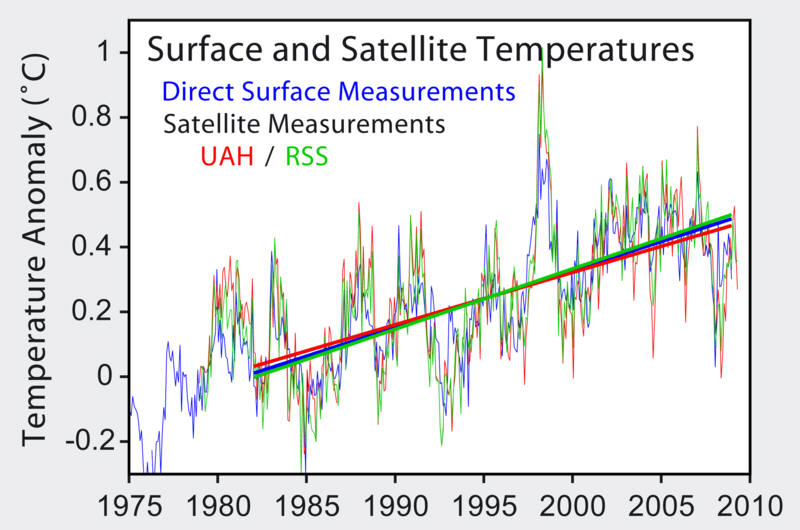 Surface and Satellite Temperatures
Direct Surface Measurements
Satellite Measurements
UAH / RSS

Temperature Anomaly (°C)

1
0.8
0.6
0.4
0.2
0
-0.2

1975 1980 1985 1990 1995 2000 2005 2010